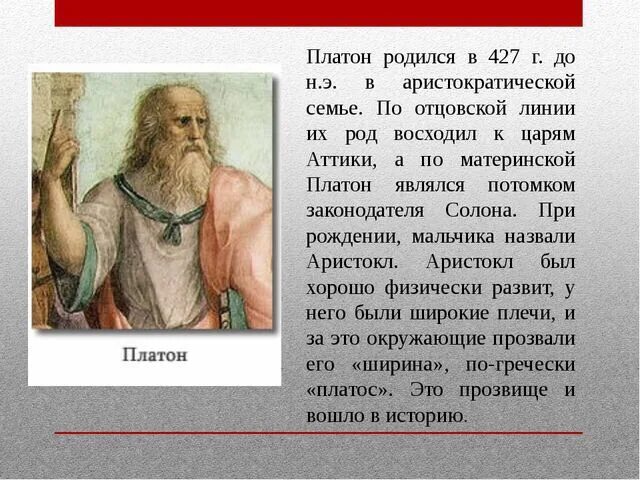 Платон

Платон родился в 427 г. до н.э. в аристократической семье. По отцовской линии их род восходил к царям Аттики, а по материнской Платон являлся потомком законодателя Солона. При рождении, мальчика назвали Аристокл. Аристокл был хорошо физически развит, у него были широкие плечи, и за это окружающие прозвали его «ширина», по-гречески «платос». Это прозвище и вошло в историю.